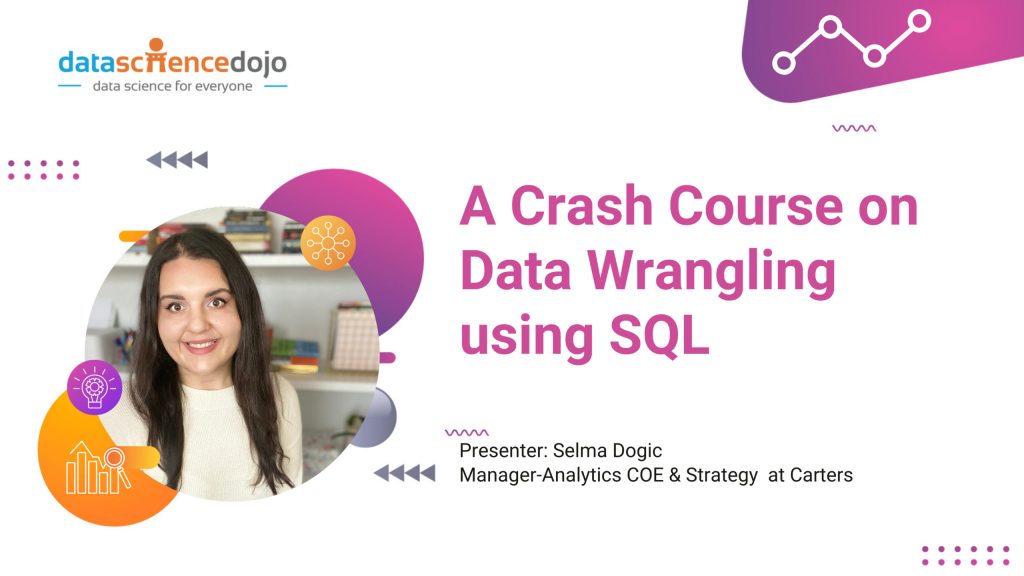 datasciencedojo
data science for everyone

A Crash Course on Data Wrangling using SQL

Presenter: Selma Dogic
Manager-Analytics COE & Strategy at Carters